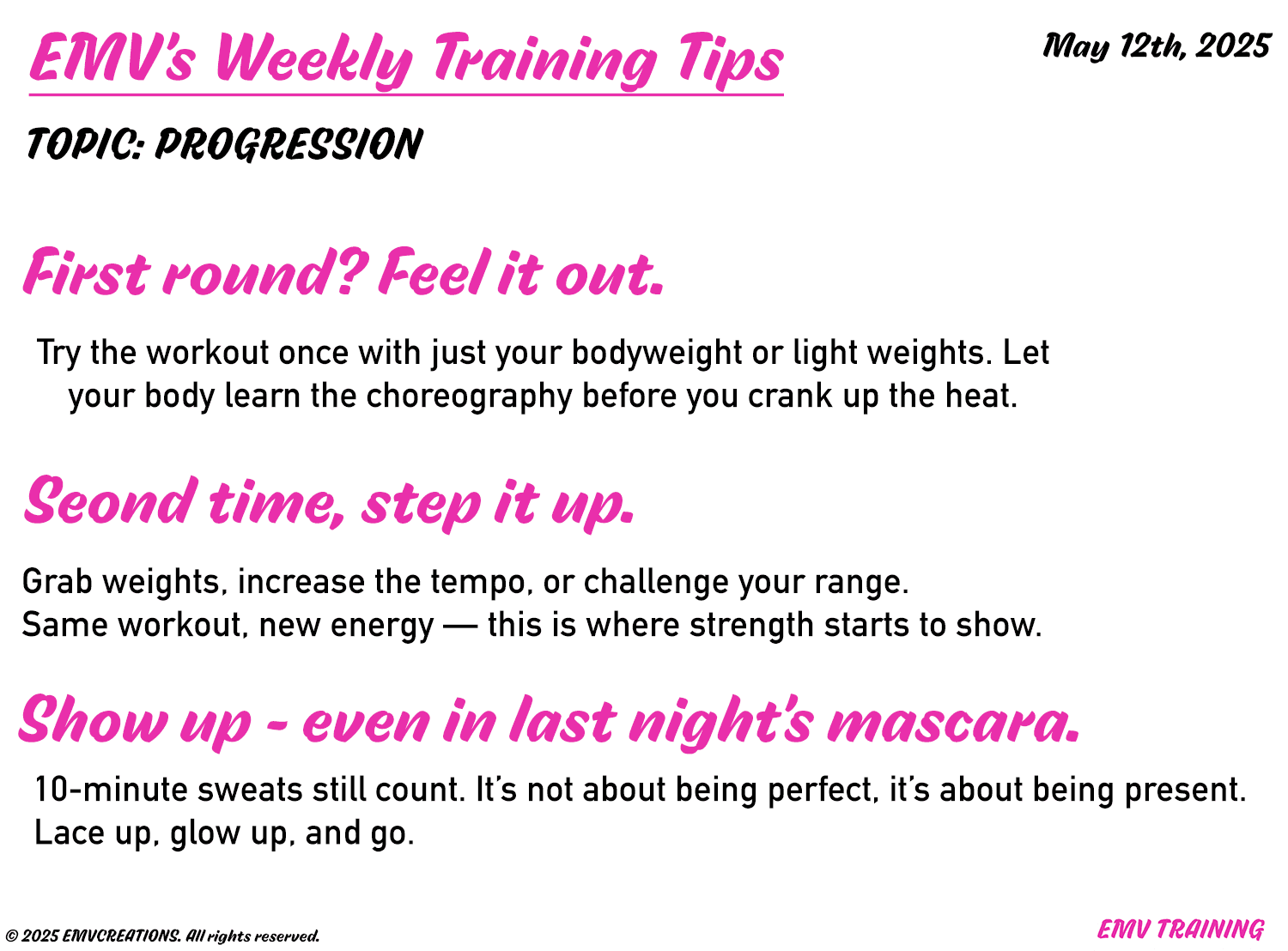 EMV's Weekly Training Tips

May 12th, 2025

TOPIC: PROGRESSION

First round? Feel it out.

Try the workout once with just your bodyweight or light weights. Let your body learn the choreography before you crank up the heat.

Seond time, step it up.

Grab weights, increase the tempo, or challenge your range.
Same workout, new energy — this is where strength starts to show.

Show up - even in last night's mascara.

10-minute sweats still count. It's not about being perfect, it's about being present.
Lace up, glow up, and go.

© 2025 EMVCREATIONS. All rights reserved.

EMV TRAINING